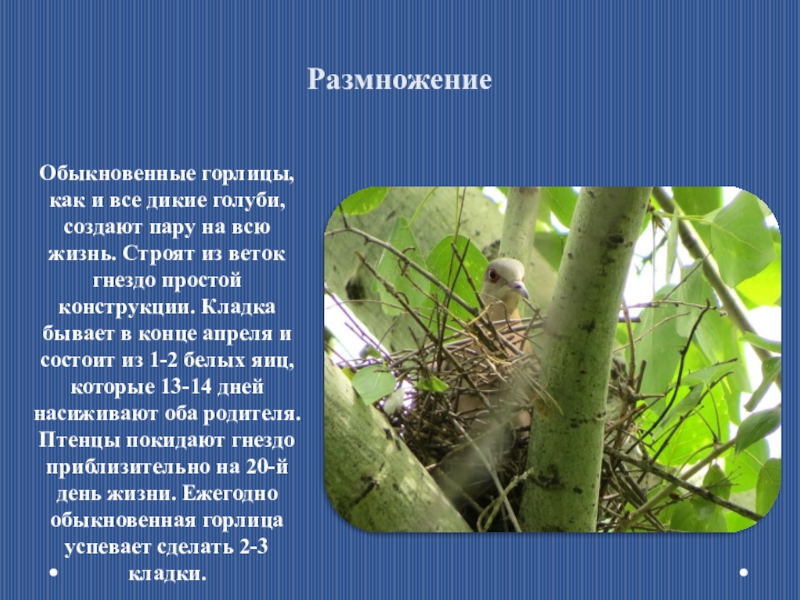 Размножение

Обыкновенные горлицы, как и все дикие голуби, создают пару на всю жизнь. Строят из веток гнездо простой конструкции. Кладка бывает в конце апреля и состоит из 1-2 белых яиц, которые 13-14 дней насиживают оба родителя. Птенцы покидают гнездо приблизительно на 20-й день жизни. Ежегодно обыкновенная горлица успевает сделать 2-3 кладки.